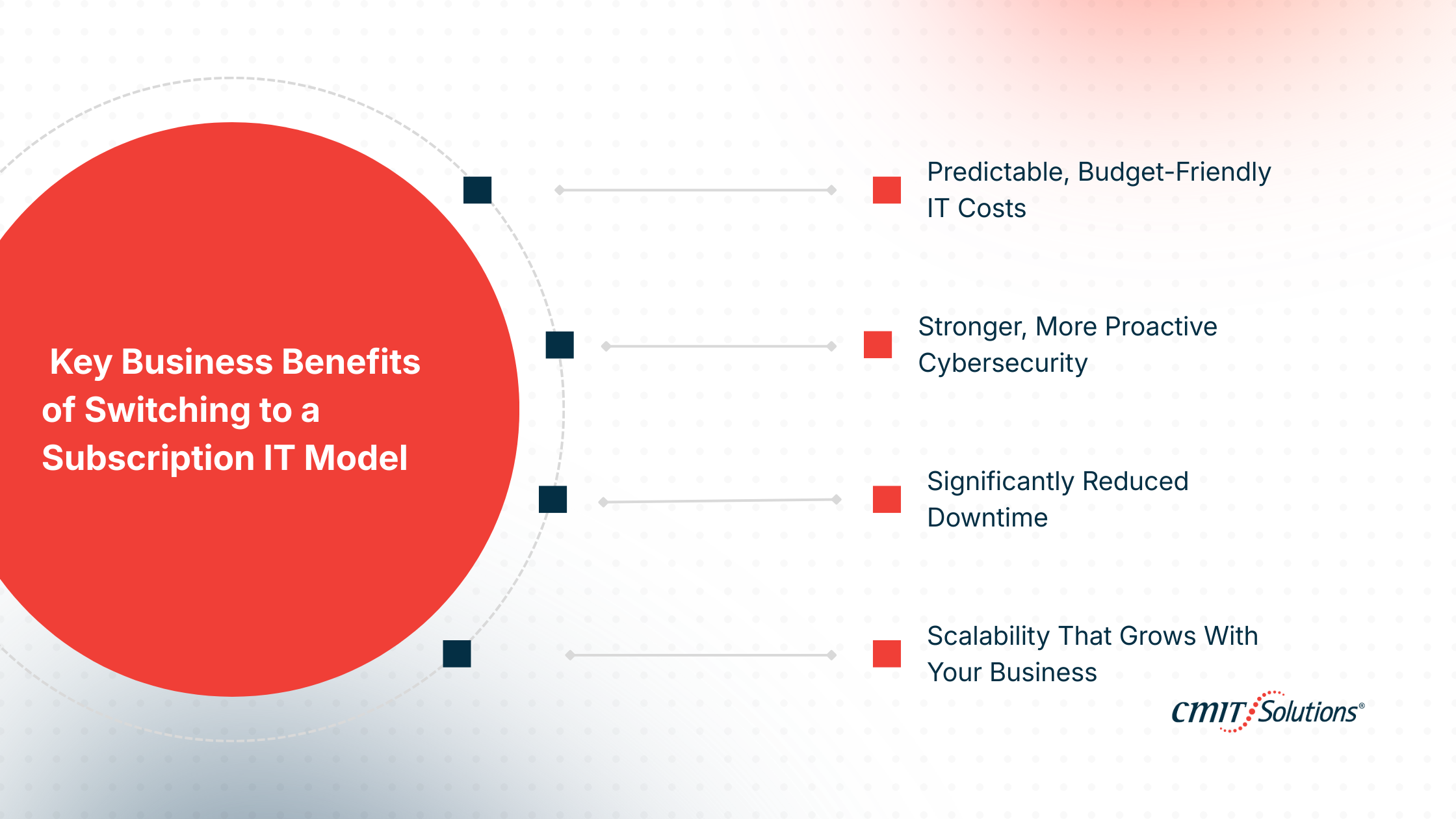 Key Business Benefits of Switching to a Subscription IT Model

Predictable, Budget-Friendly IT Costs

Stronger, More Proactive Cybersecurity

Significantly Reduced Downtime

Scalability That Grows With Your Business

CMIT Solutions®